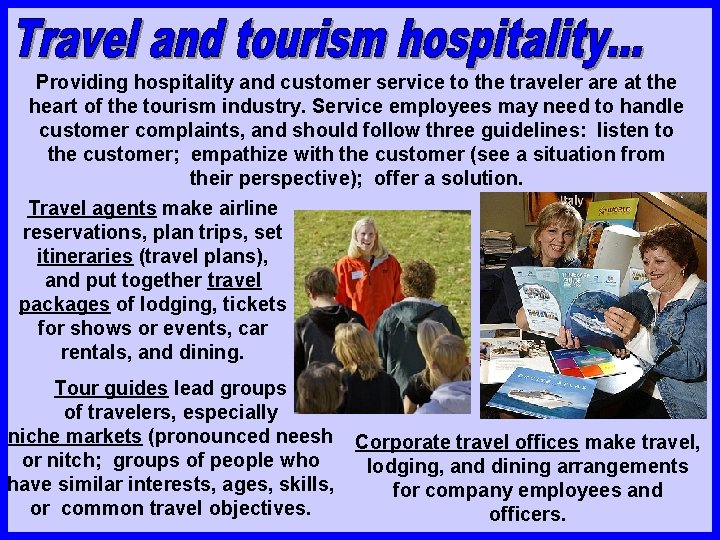 Travel and tourism hospitality...

Providing hospitality and customer service to the traveler are at the heart of the tourism industry. Service employees may need to handle customer complaints, and should follow three guidelines: listen to the customer; empathize with the customer (see a situation from their perspective); offer a solution.

Travel agents make airline reservations, plan trips, set itineraries (travel plans), and put together travel packages of lodging, tickets for shows or events, car rentals, and dining.

Tour guides lead groups of travelers, especially niche markets (pronounced neesh or nitch; groups of people who have similar interests, ages, skills, or common travel objectives.

Italy

Corporate travel offices make travel, lodging, and dining arrangements for company employees and officers.